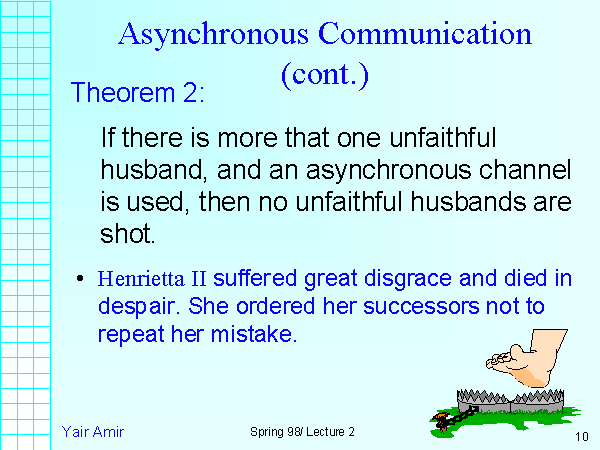 Asynchronous Communication (cont.)

Theorem 2:

If there is more that one unfaithful husband, and an asynchronous channel is used, then no unfaithful husbands are shot.

• Henrietta II suffered great disgrace and died in despair. She ordered her successors not to repeat her mistake.

Yair Amir

Spring 98/ Lecture 2

10